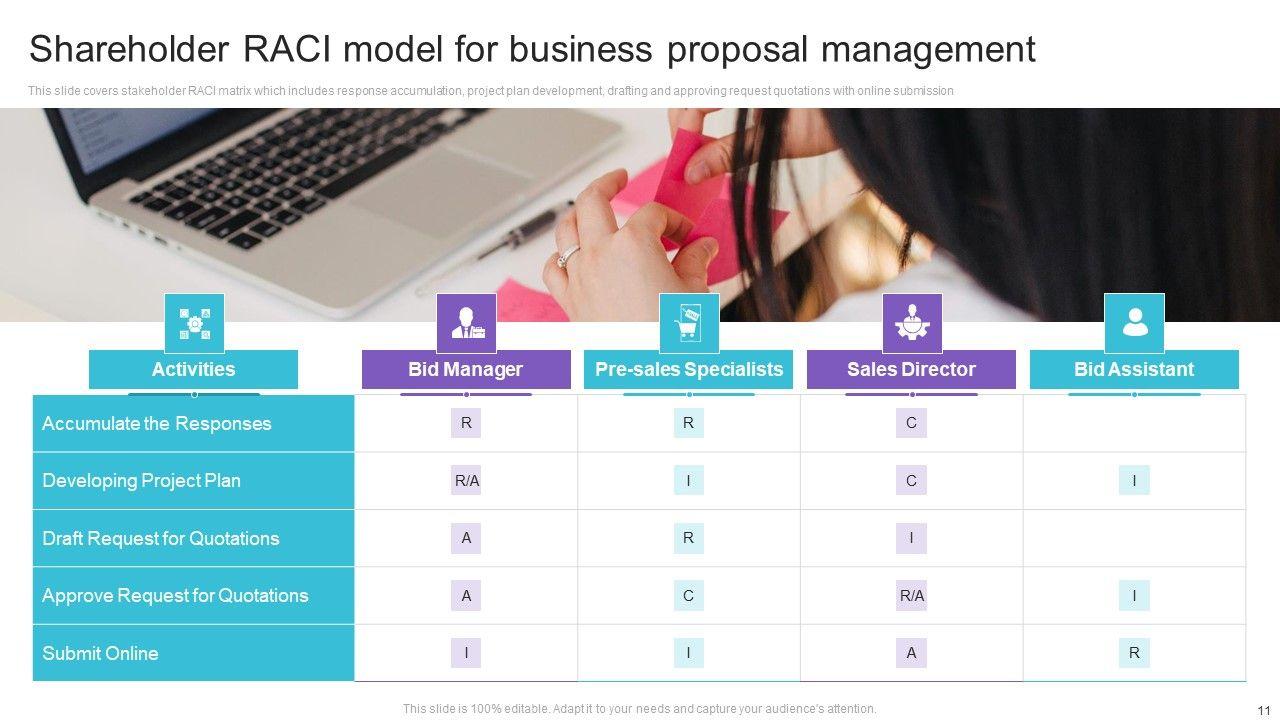 Shareholder RACI model for business proposal management

This slide covers stakeholder RACI matrix which includes response accumulation, project plan development, drafting and approving request quotations with online submission

| Activities | Bid Manager | Pre-sales Specialists | Sales Director | Bid Assistant |
|---|---|---|---|---|
| Accumulate the Responses | R | R | C | |
| Developing Project Plan | R/A | I | C | I |
| Draft Request for Quotations | A | R | I | |
| Approve Request for Quotations | A | C | R/A | I |
| Submit Online | I | I | A | R |

This slide is 100% editable. Adapt it to your needs and capture your audience's attention.

11